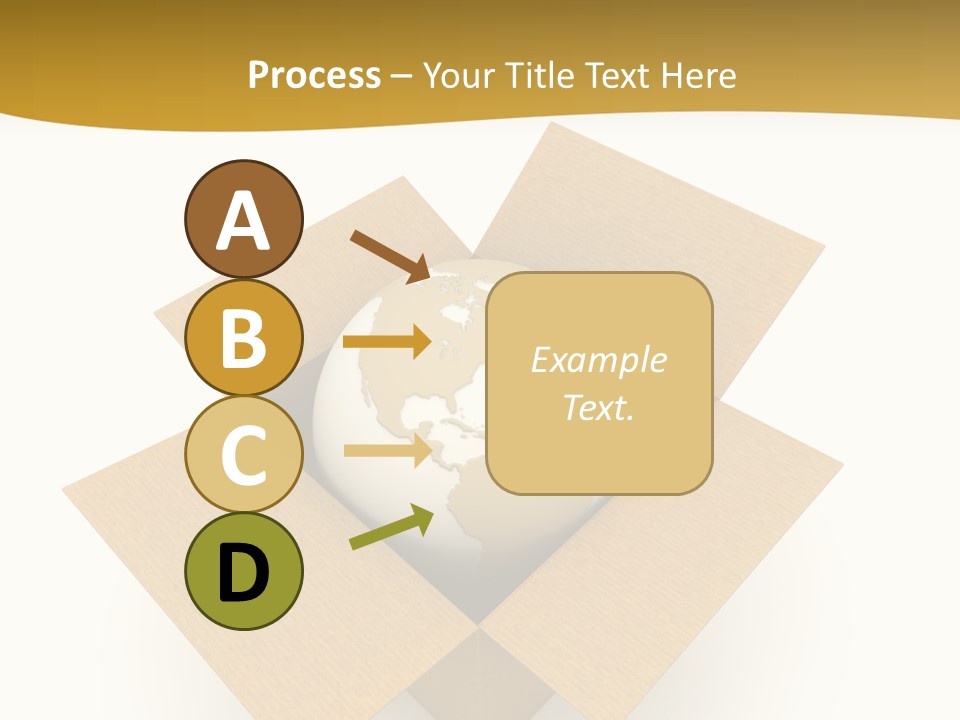 Process – Your Title Text Here

A

B

C

D

Example Text.